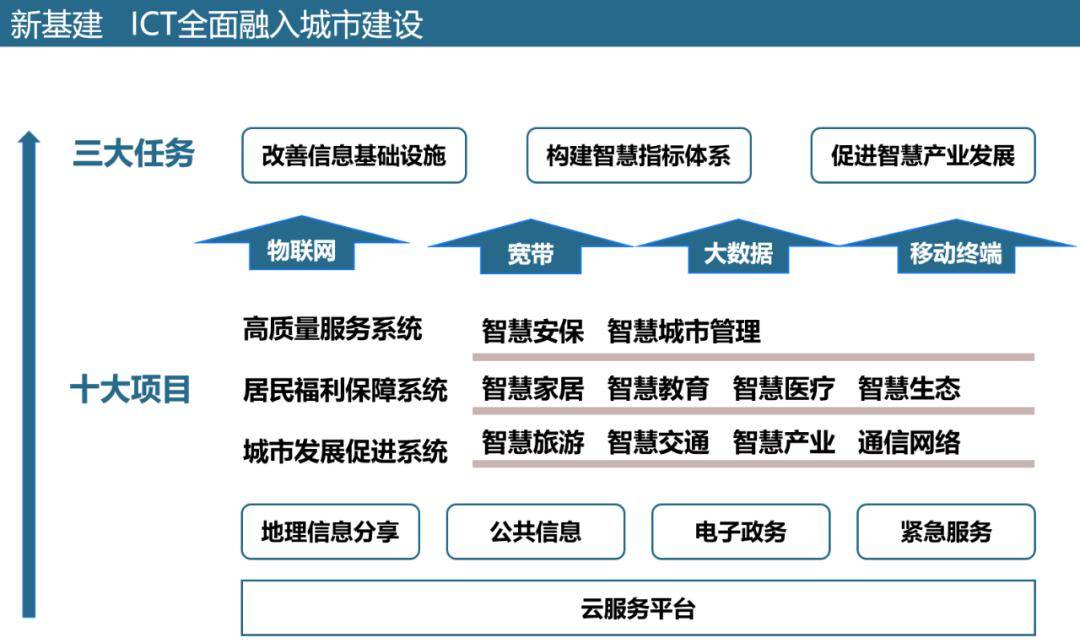 新基建 ICT全面融入城市建设

三大任务

改善信息基础设施

构建智慧指标体系

促进智慧产业发展

物联网

宽带

大数据

移动终端

十大项目

高质量服务系统 智慧安保 智慧城市管理

居民福利保障系统 智慧家居 智慧教育 智慧医疗 智慧生态

城市发展促进系统 智慧旅游 智慧交通 智慧产业 通信网络

地理信息分享

公共信息

电子政务

紧急服务

云服务平台